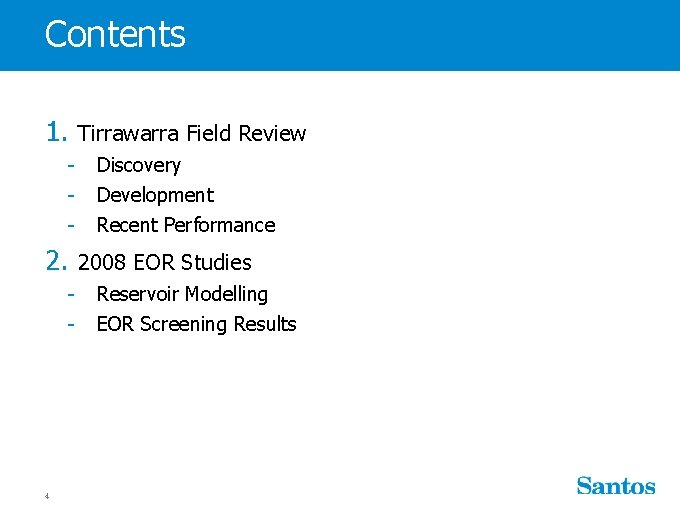 Contents

1. Tirrawarra Field Review
- Discovery
- Development
- Recent Performance

2. 2008 EOR Studies
- Reservoir Modelling
- EOR Screening Results

4

Santos